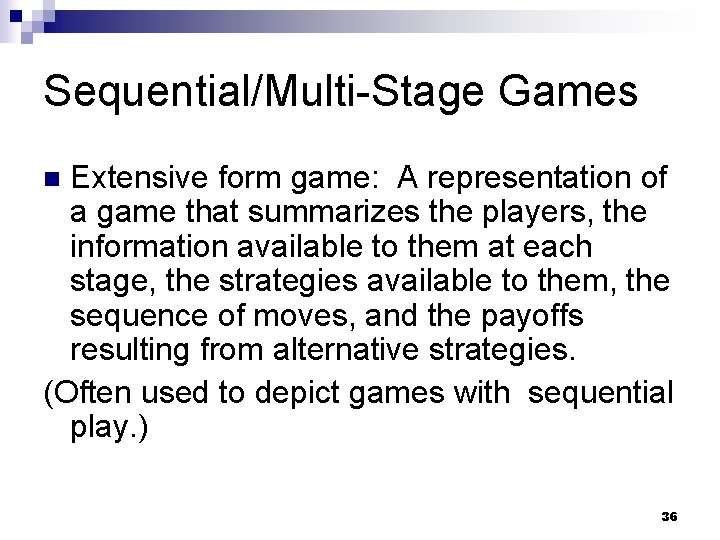 Sequential/Multi-Stage Games

Extensive form game:  A representation of a game that summarizes the players, the information available to them at each stage, the strategies available to them, the sequence of moves, and the payoffs resulting from alternative strategies.

(Often used to depict games with  sequential play.)

36